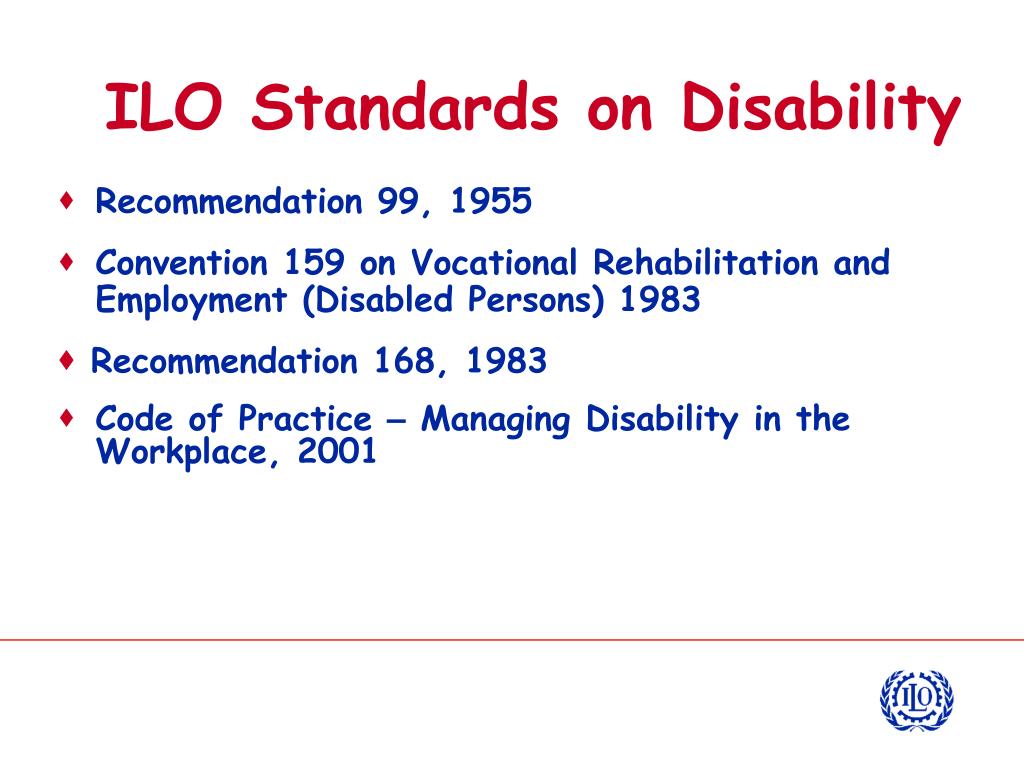 ILO Standards on Disability

♦ Recommendation 99, 1955

♦ Convention 159 on Vocational Rehabilitation and Employment (Disabled Persons) 1983

♦ Recommendation 168, 1983

♦ Code of Practice – Managing Disability in the Workplace, 2001

ILO